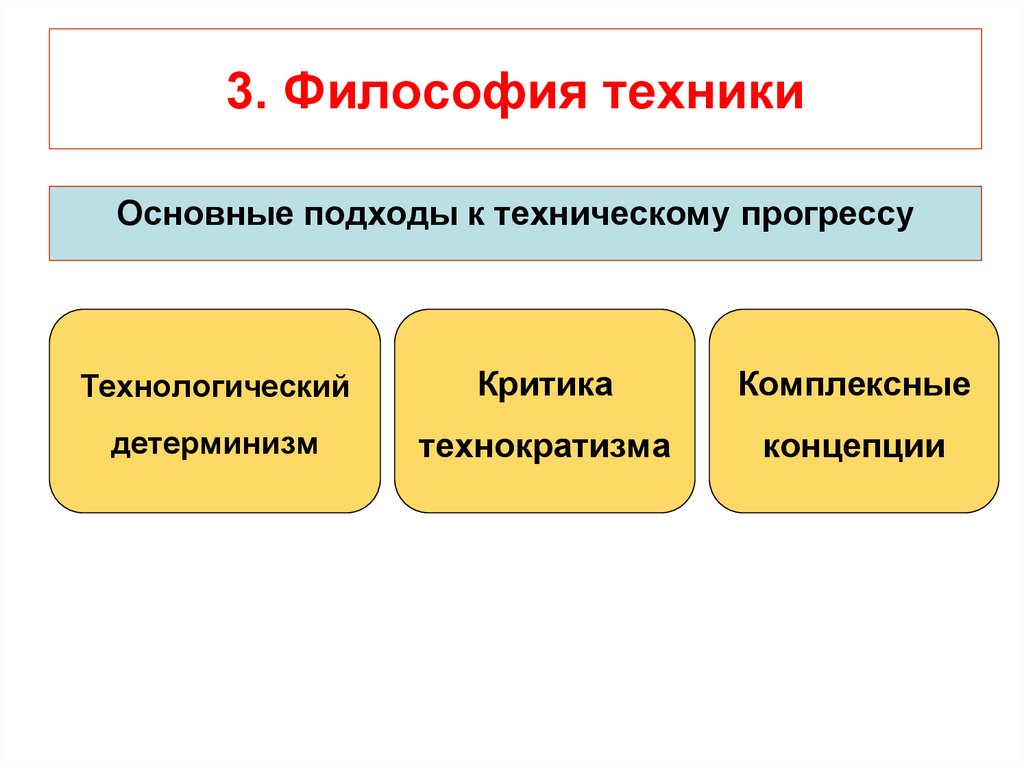 3. Философия техники

Основные подходы к техническому прогрессу

Технологический детерминизм

Критика технократизма

Комплексные концепции